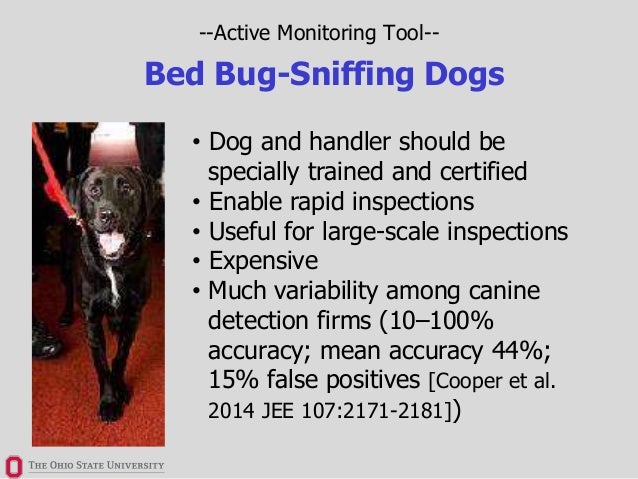 --Active Monitoring Tool--

Bed Bug-Sniffing Dogs

• Dog and handler should be specially trained and certified
• Enable rapid inspections
• Useful for large-scale inspections
• Expensive
• Much variability among canine detection firms (10–100% accuracy; mean accuracy 44%; 15% false positives [Cooper et al. 2014 JEE 107:2171-2181])

THE OHIO STATE UNIVERSITY